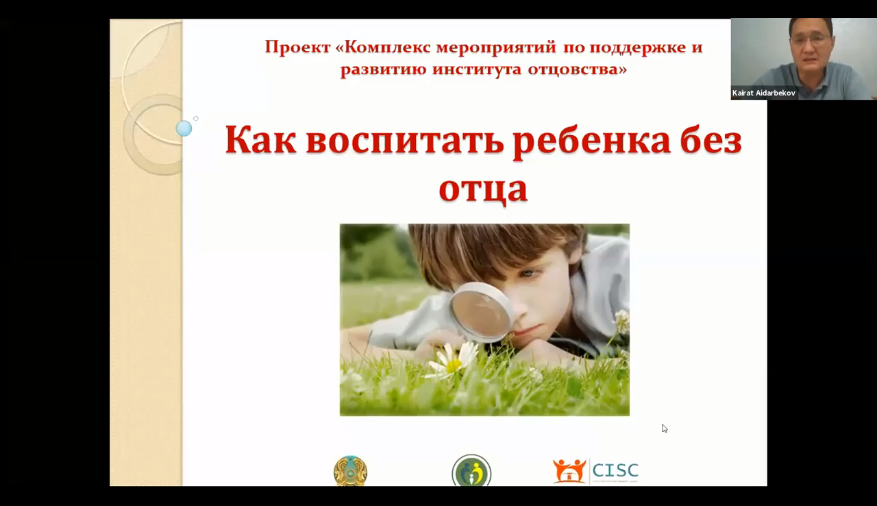 Проект «Комплекс мероприятий по поддержке и развитию института отцовства»

Как воспитать ребенка без отца

CISC

Kairat Aidarbekov